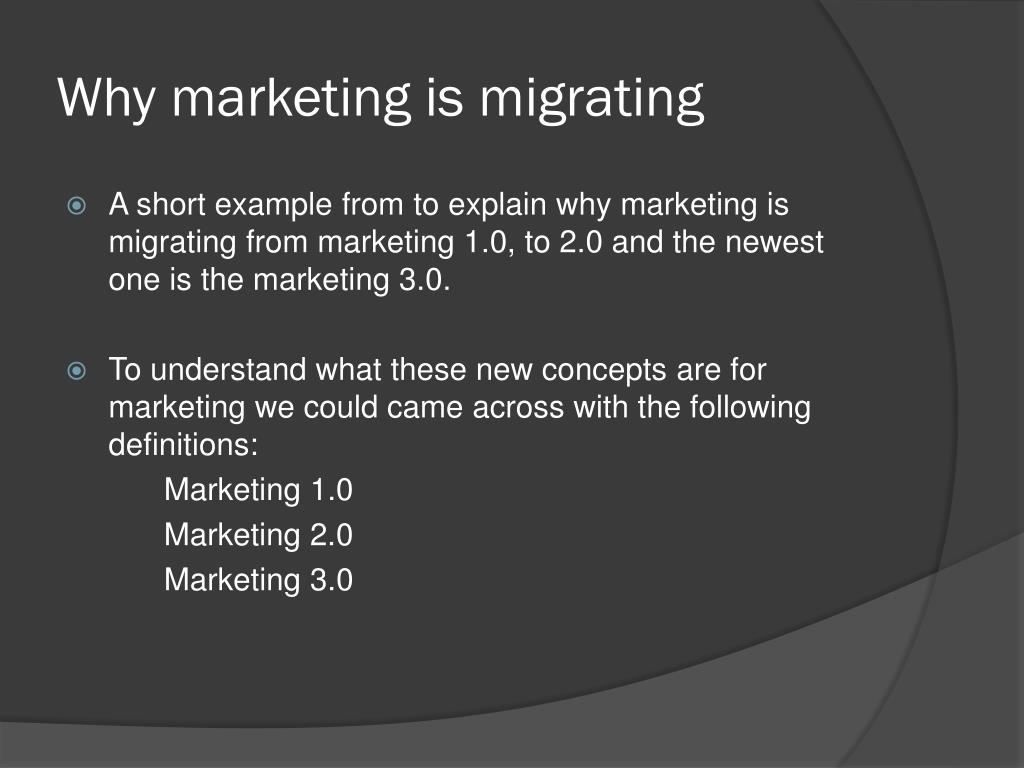 Why marketing is migrating

A short example from to explain why marketing is migrating from marketing 1.0, to 2.0 and the newest one is the marketing 3.0.

To understand what these new concepts are for marketing we could came across with the following definitions:
Marketing 1.0
Marketing 2.0
Marketing 3.0